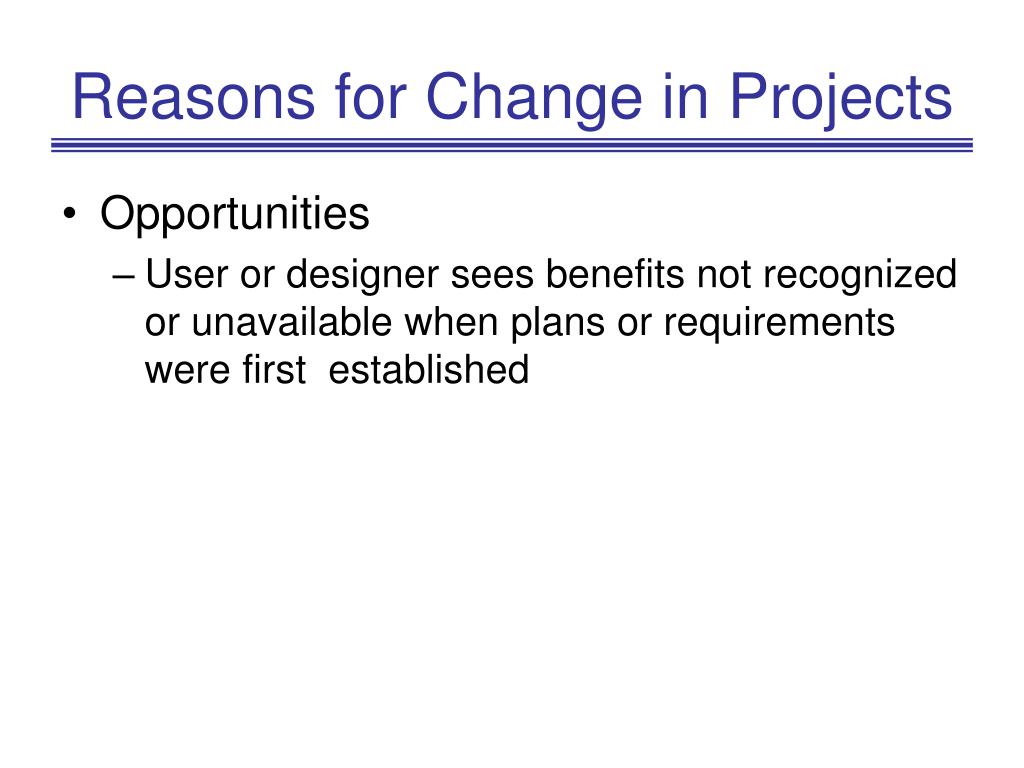 Reasons for Change in Projects

• Opportunities
– User or designer sees benefits not recognized or unavailable when plans or requirements were first established